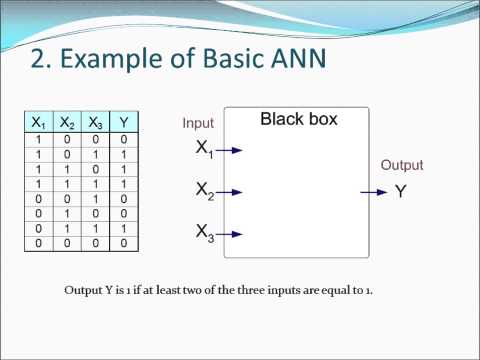 2. Example of Basic ANN

| $X_1$ | $X_2$ | $X_3$ | Y |
|---|---|---|---|
| 1 | 0 | 0 | 0 |
| 1 | 0 | 1 | 1 |
| 1 | 1 | 0 | 1 |
| 1 | 1 | 1 | 1 |
| 0 | 0 | 1 | 0 |
| 0 | 1 | 0 | 0 |
| 0 | 1 | 1 | 1 |
| 0 | 0 | 0 | 0 |

Input

Black box

$X_1$

$X_2$

$X_3$

Output

Y

Output Y is 1 if at least two of the three inputs are equal to 1.